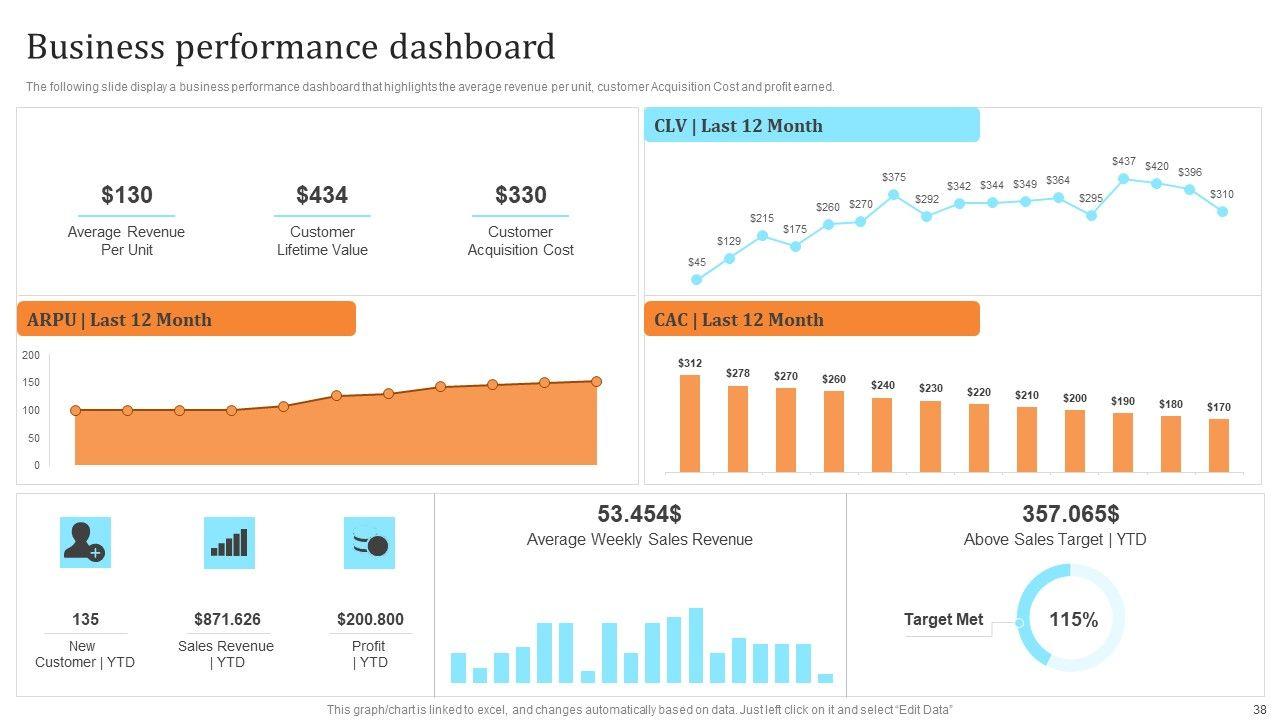 Business performance dashboard

The following slide display a business performance dashboard that highlights the average revenue per unit, customer Acquisition Cost and profit earned.

$130
Average Revenue Per Unit

$434
Customer Lifetime Value

$330
Customer Acquisition Cost

CLV | Last 12 Month

$45 $129 $215 $175 $260 $270 $375 $292 $342 $344 $349 $364 $295 $437 $420 $396 $310

ARPU | Last 12 Month

200
150
100
50
0

CAC | Last 12 Month

$312 $278 $270 $260 $240 $230 $220 $210 $200 $190 $180 $170

135
New Customer | YTD

$871.626
Sales Revenue | YTD

$200.800
Profit | YTD

53.454$
Average Weekly Sales Revenue

357.065$
Above Sales Target | YTD

Target Met

115%

This graph/chart is linked to excel, and changes automatically based on data. Just left click on it and select "Edit Data"

38